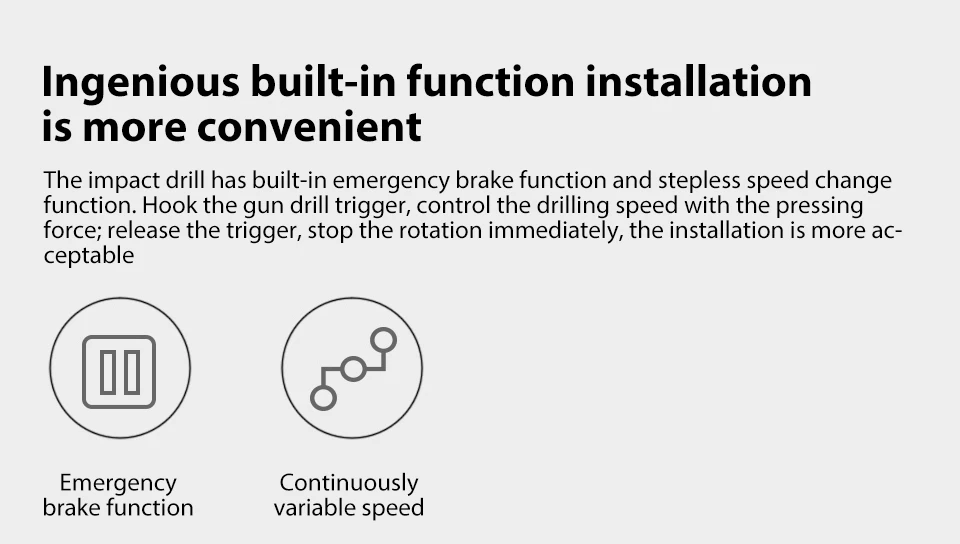 Ingenious built-in function installation is more convenient

The impact drill has built-in emergency brake function and stepless speed change function. Hook the gun drill trigger, control the drilling speed with the pressing force; release the trigger, stop the rotation immediately, the installation is more acceptable

Emergency brake function

Continuously variable speed